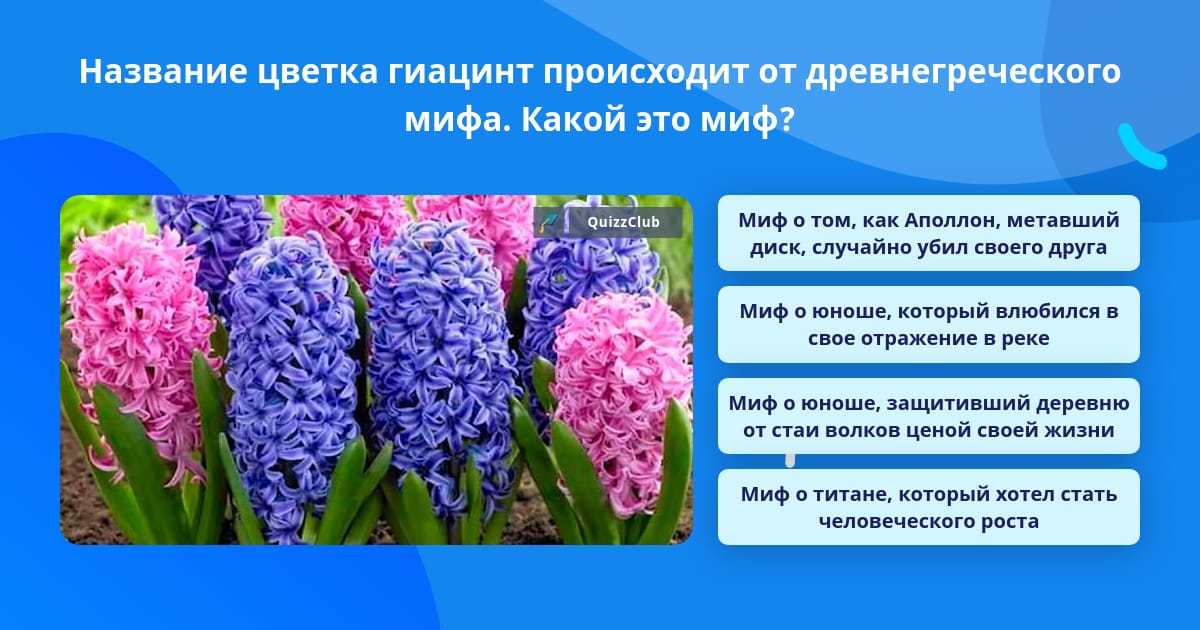 Название цветка гиацинт происходит от древнегреческого мифа. Какой это миф?

QuizzClub

Миф о том, как Аполлон, метавший диск, случайно убил своего друга

Миф о юноше, который влюбился в свое отражение в реке

Миф о юноше, защитивший деревню от стаи волков ценой своей жизни

Миф о титане, который хотел стать человеческого роста